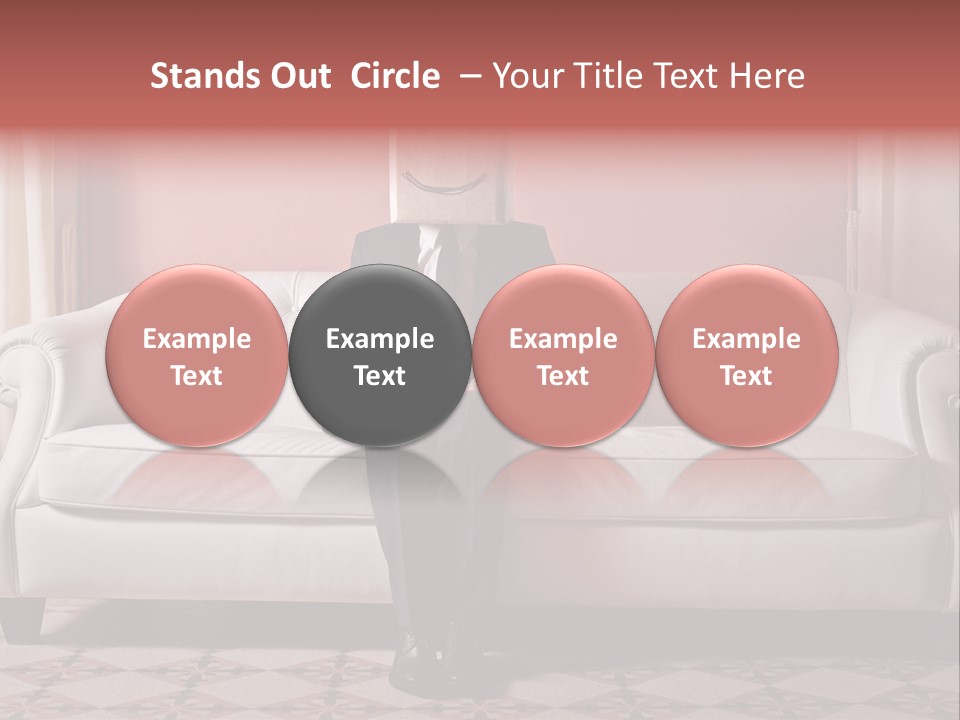 Stands Out Circle – Your Title Text Here

Example Text

Example Text

Example Text

Example Text